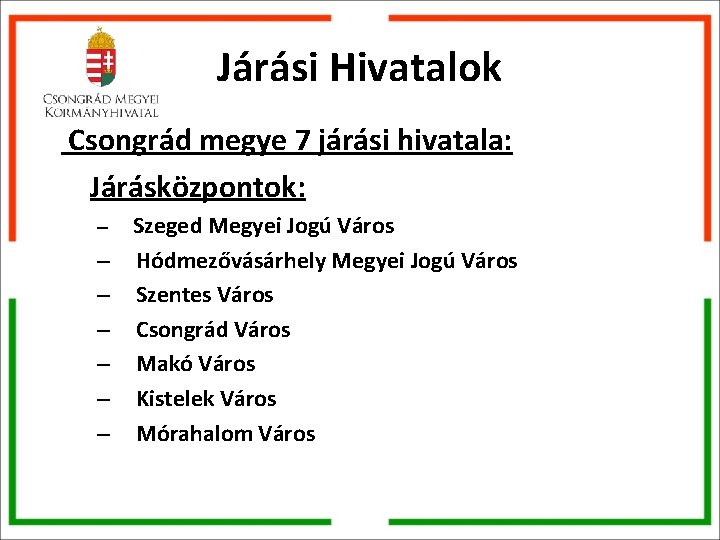 CSONGRÁD MEGYEI KORMÁNYHIVATAL

Járási Hivatalok

Csongrád megye 7 járási hivatala:

Járásközpontok:

– Szeged Megyei Jogú Város
– Hódmezővásárhely Megyei Jogú Város
– Szentes Város
– Csongrád Város
– Makó Város
– Kistelek Város
– Mórahalom Város